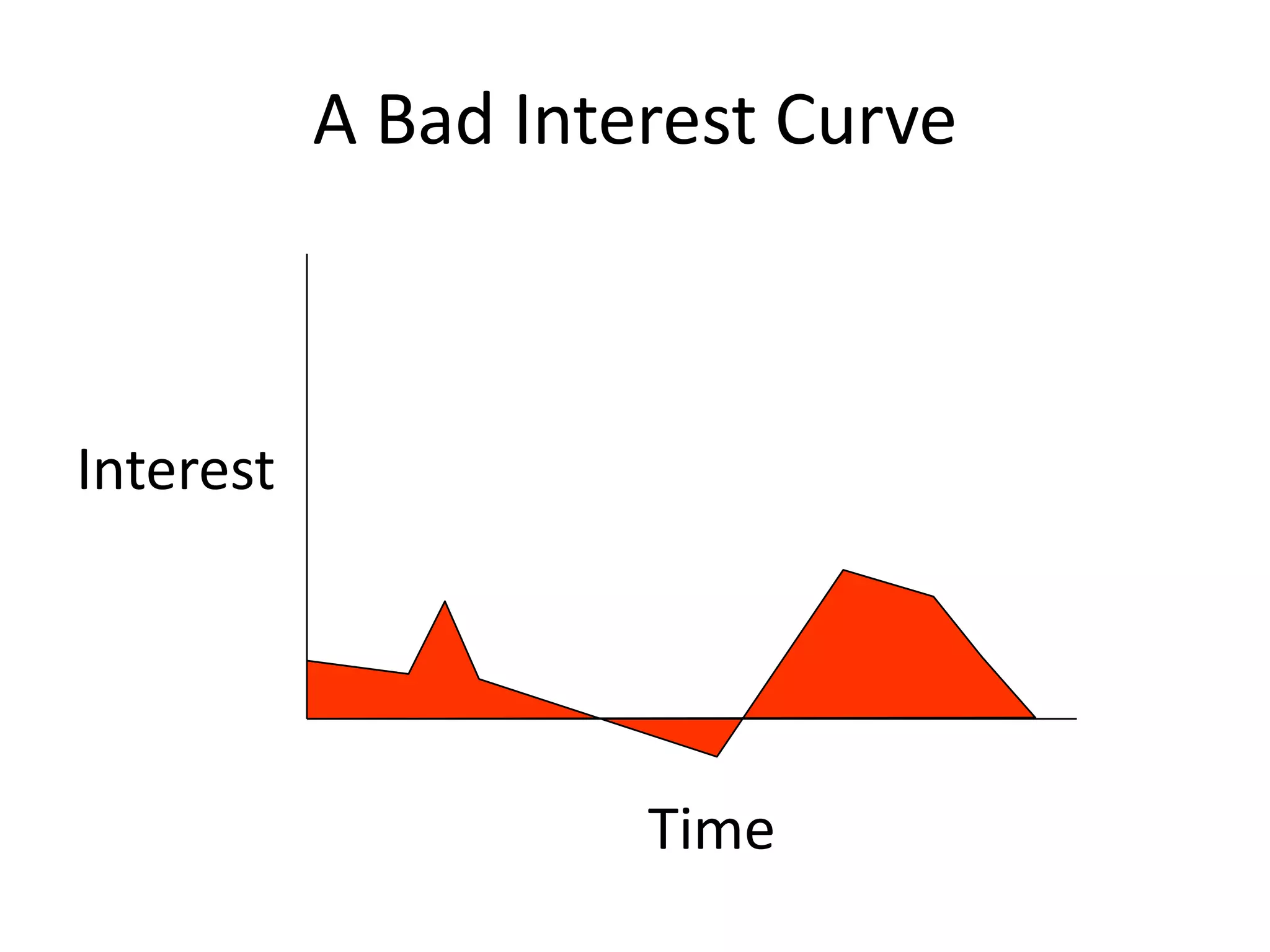 A Bad Interest Curve

Interest

Time